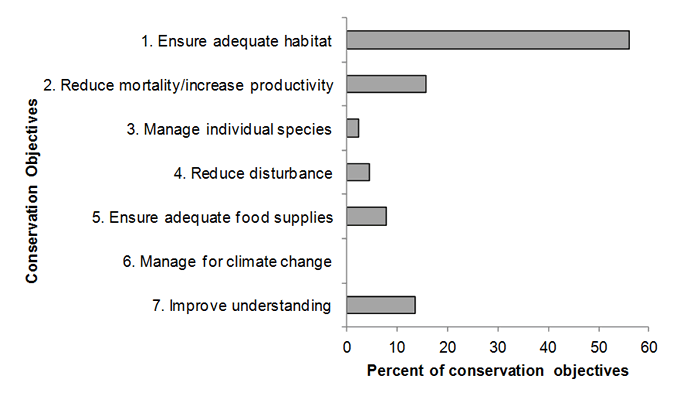 Conservation Objectives

1. Ensure adequate habitat
2. Reduce mortality/increase productivity
3. Manage individual species
4. Reduce disturbance
5. Ensure adequate food supplies
6. Manage for climate change
7. Improve understanding

0 10 20 30 40 50 60

Percent of conservation objectives